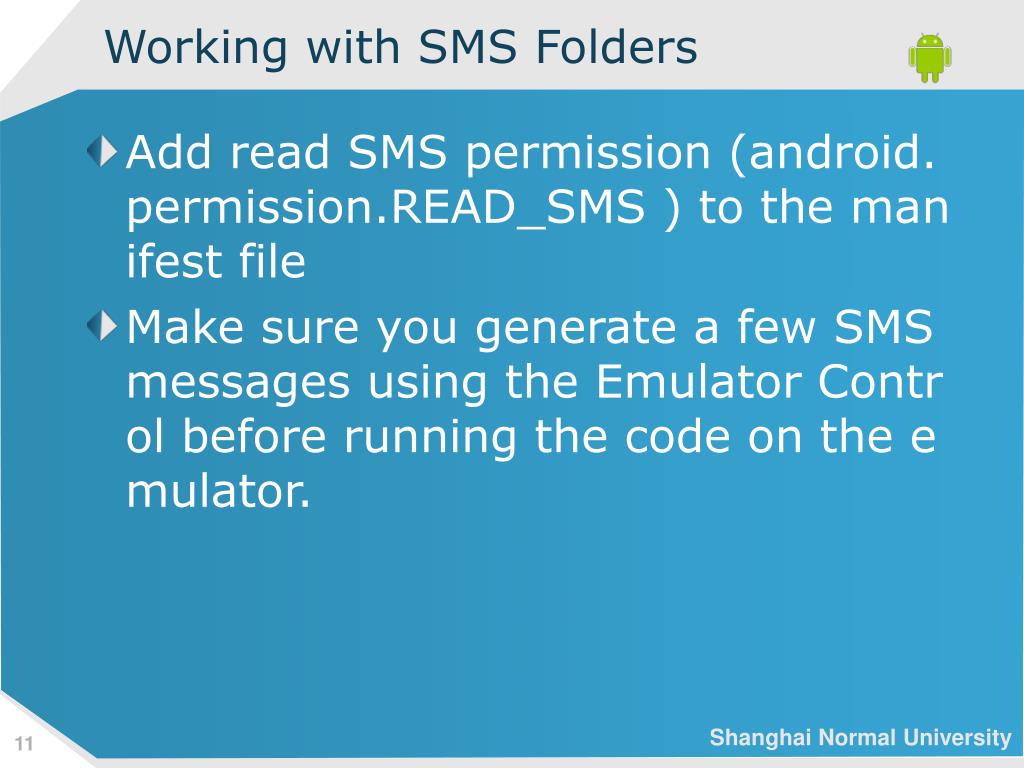 Working with SMS Folders

Add read SMS permission (android. permission.READ_SMS ) to the man ifest file

Make sure you generate a few SMS messages using the Emulator Contr ol before running the code on the e mulator.

11

Shanghai Normal University